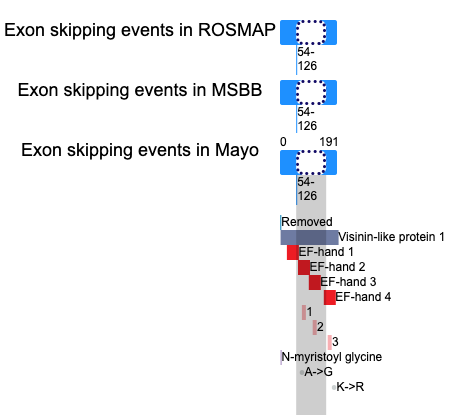 Exon skipping events in ROSMAP
54-126

Exon skipping events in MSBB
54-126

Exon skipping events in Mayo
0 191
54-126

Removed
Visinin-like protein 1
EF-hand 1
EF-hand 2
EF-hand 3
EF-hand 4
1
2
3
N-myristoyl glycine
A->G
K->R